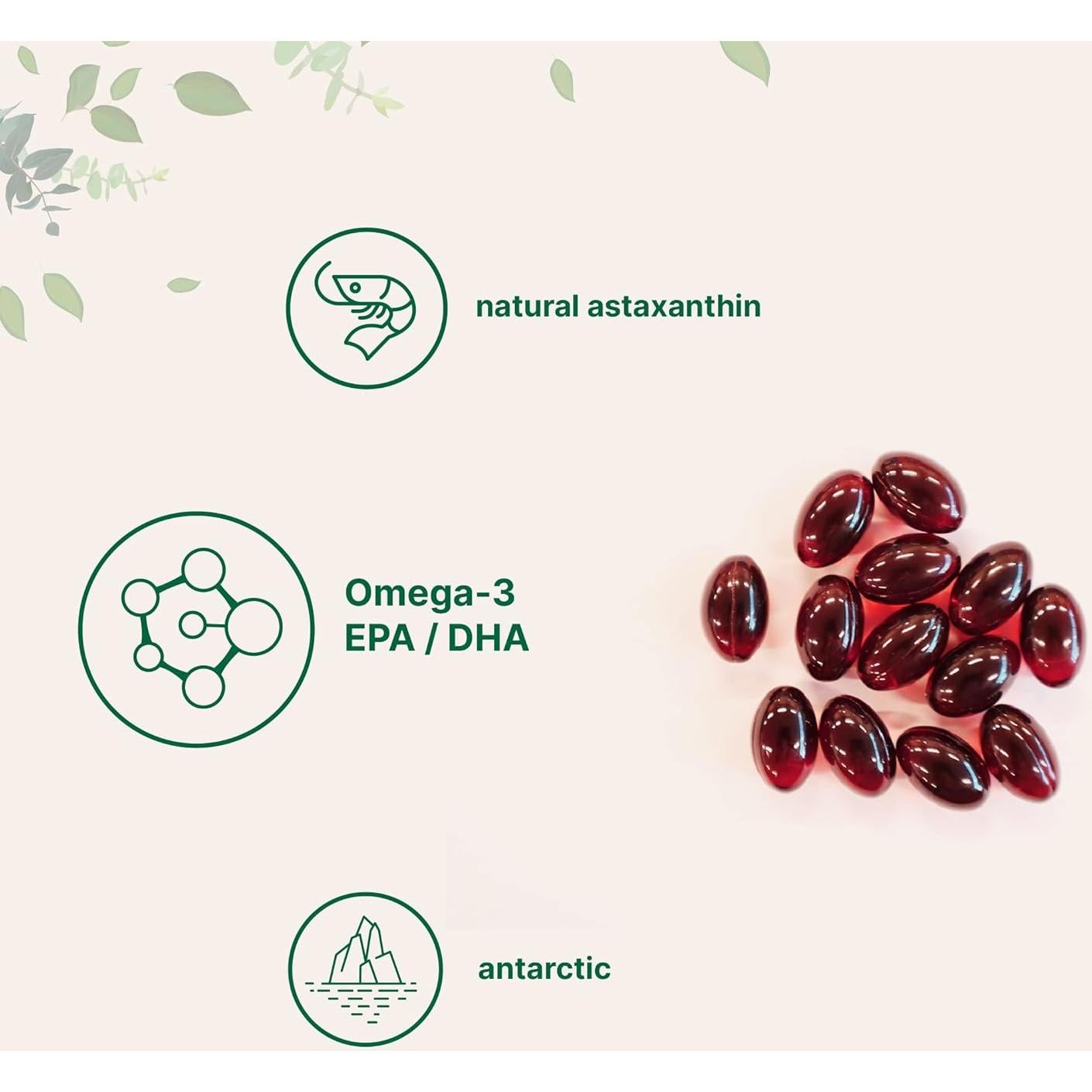 natural astaxanthin

Omega-3
EPA / DHA

antarctic